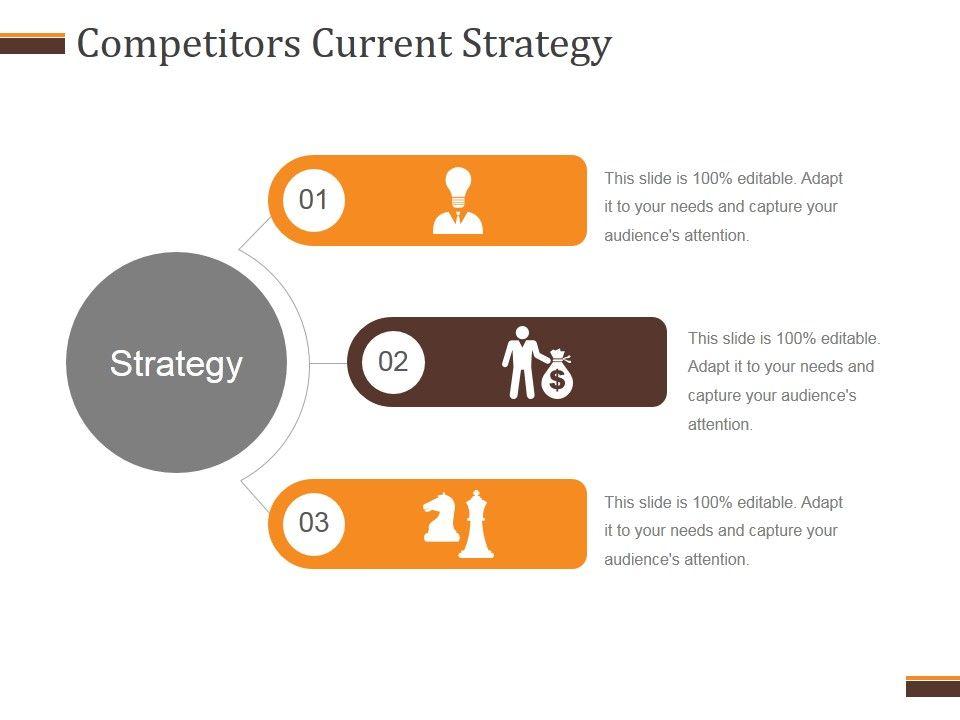 Competitors Current Strategy

Strategy

01

This slide is 100% editable. Adapt it to your needs and capture your audience's attention.

02

$

This slide is 100% editable. Adapt it to your needs and capture your audience's attention.

03

This slide is 100% editable. Adapt it to your needs and capture your audience's attention.